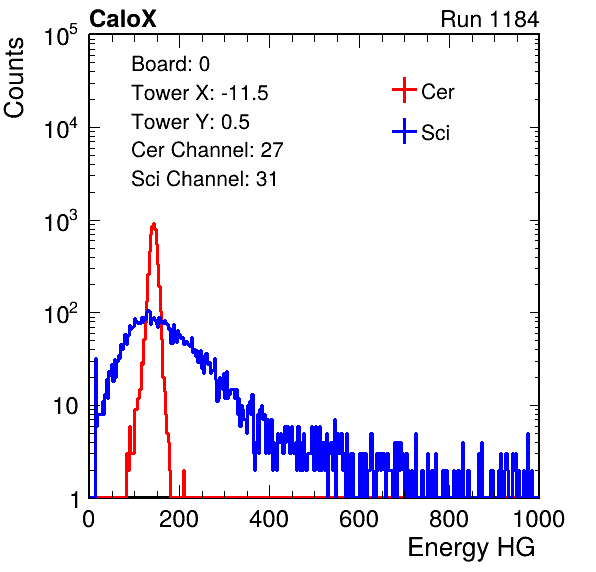 CaloX

Run 1184

Counts

$10^5$

$10^4$

$10^3$

$10^2$

10

1

Board: 0
Tower X: -11.5
Tower Y: 0.5
Cer Channel: 27
Sci Channel: 31

Cer

Sci

0 200 400 600 800 1000

Energy HG